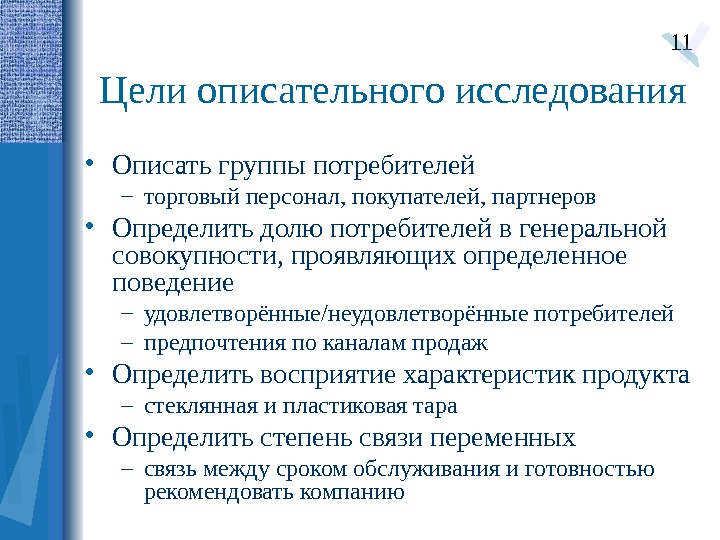 11

Цели описательного исследования

• Описать группы потребителей
– торговый персонал, покупателей, партнеров
• Определить долю потребителей в генеральной совокупности, проявляющих определенное поведение
– удовлетворённые/неудовлетворённые потребителей
– предпочтения по каналам продаж
• Определить восприятие характеристик продукта
– стеклянная и пластиковая тара
• Определить степень связи переменных
– связь между сроком обслуживания и готовностью рекомендовать компанию